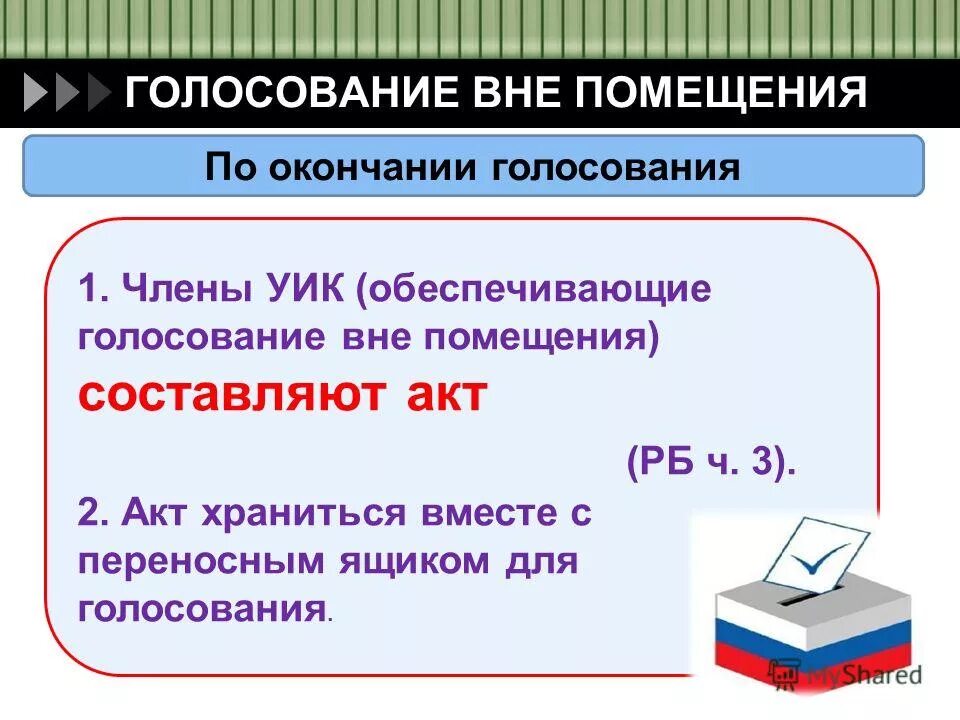 ГОЛОСОВАНИЕ ВНЕ ПОМЕЩЕНИЯ

По окончании голосования

1. Члены УИК (обеспечивающие голосование вне помещения) составляют акт

(РБ ч. 3).

2. Акт храниться вместе с переносным ящиком для голосования.

MyShared